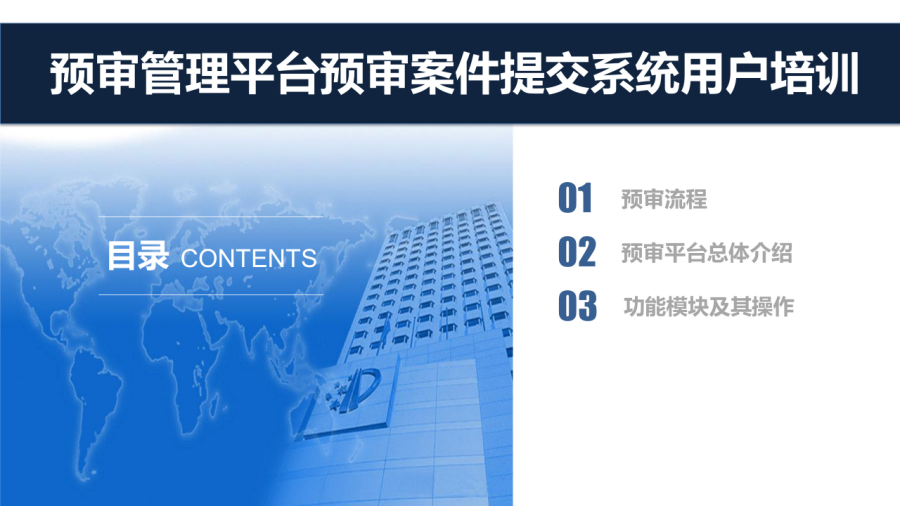 预审管理平台预审案件提交系统用户培训

目录 CONTENTS

01 预审流程

02 预审平台总体介绍

03 功能模块及其操作